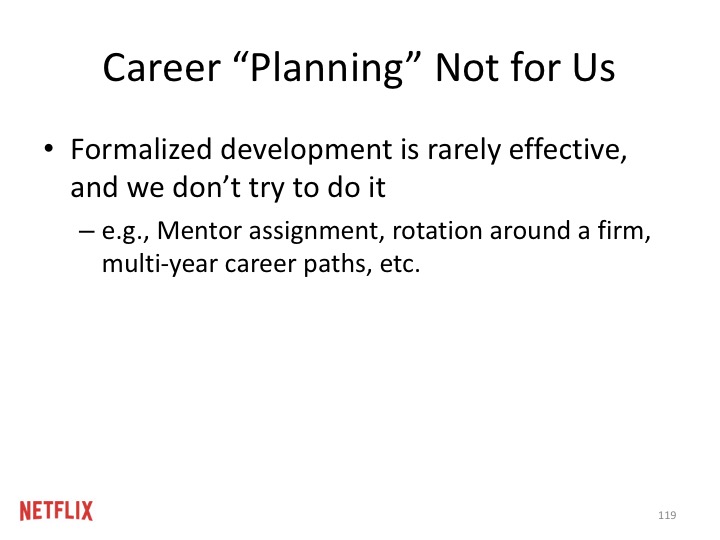 Career “Planning” Not for Us

• Formalized development is rarely effective, and we don’t try to do it

– e.g., Mentor assignment, rotation around a firm, multi-year career paths, etc.

NETFLIX

119